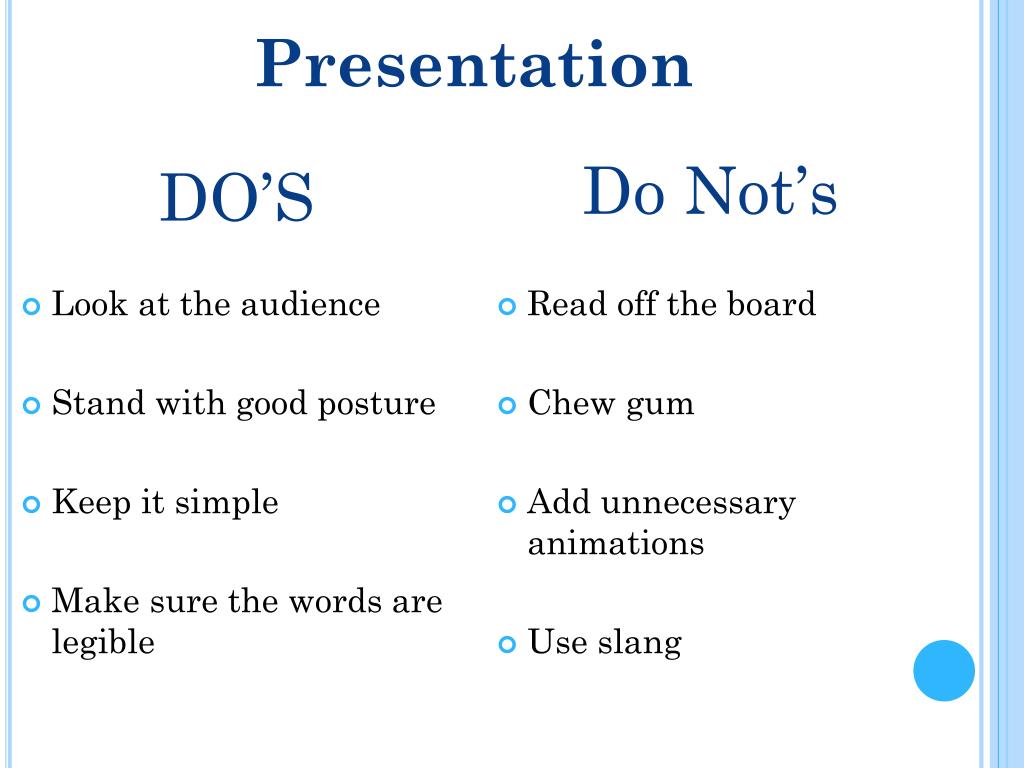 Presentation

DO’S

Look at the audience

Stand with good posture

Keep it simple

Make sure the words are legible

Do Not’s

Read off the board

Chew gum

Add unnecessary animations

Use slang